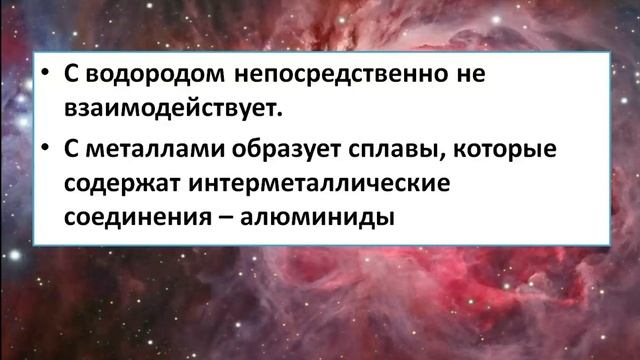 • С водородом непосредственно не взаимодействует.

• С металлами образует сплавы, которые содержат интерметаллические соединения – алюминиды